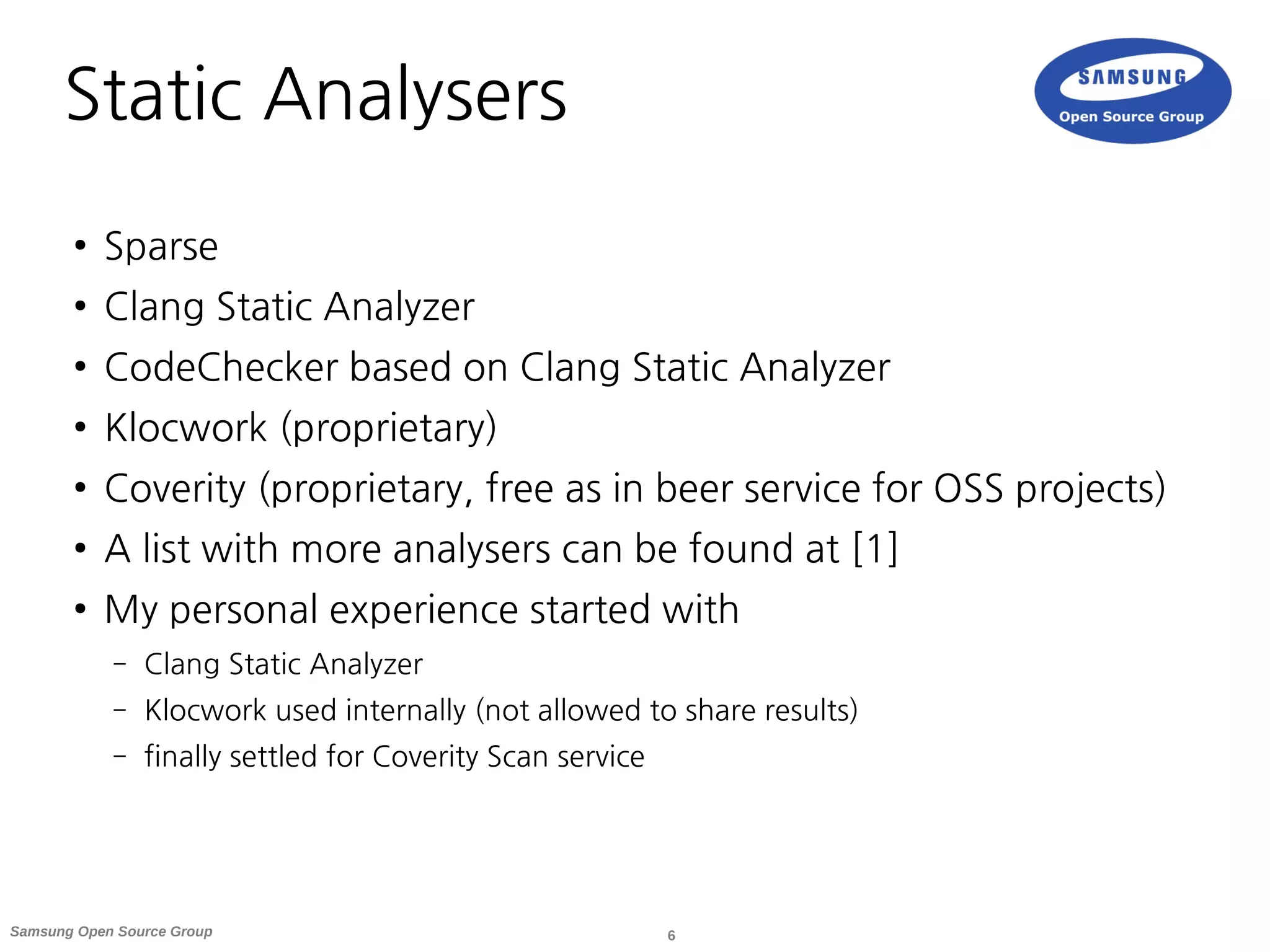 Static Analysers

SAMSUNG
Open Source Group

• Sparse
• Clang Static Analyzer
• CodeChecker based on Clang Static Analyzer
• Klocwork (proprietary)
• Coverity (proprietary, free as in beer service for OSS projects)
• A list with more analysers can be found at [1]
• My personal experience started with
  – Clang Static Analyzer
  – Klocwork used internally (not allowed to share results)
  – finally settled for Coverity Scan service

Samsung Open Source Group
6